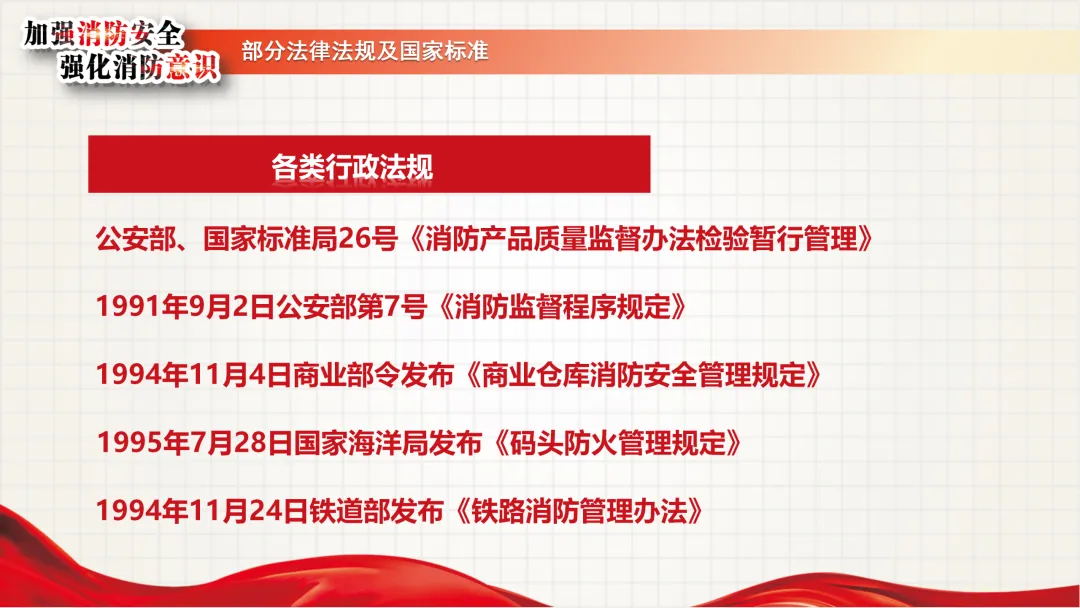 加强消防安全
强化消防意识

部分法律法规及国家标准

各类行政法规

公安部、国家标准局26号《消防产品质量监督办法检验暂行管理》

1991年9月2日公安部第7号《消防监督程序规定》

1994年11月4日商业部令发布《商业仓库消防安全管理规定》

1995年7月28日国家海洋局发布《码头防火管理规定》

1994年11月24日铁道部发布《铁路消防管理办法》